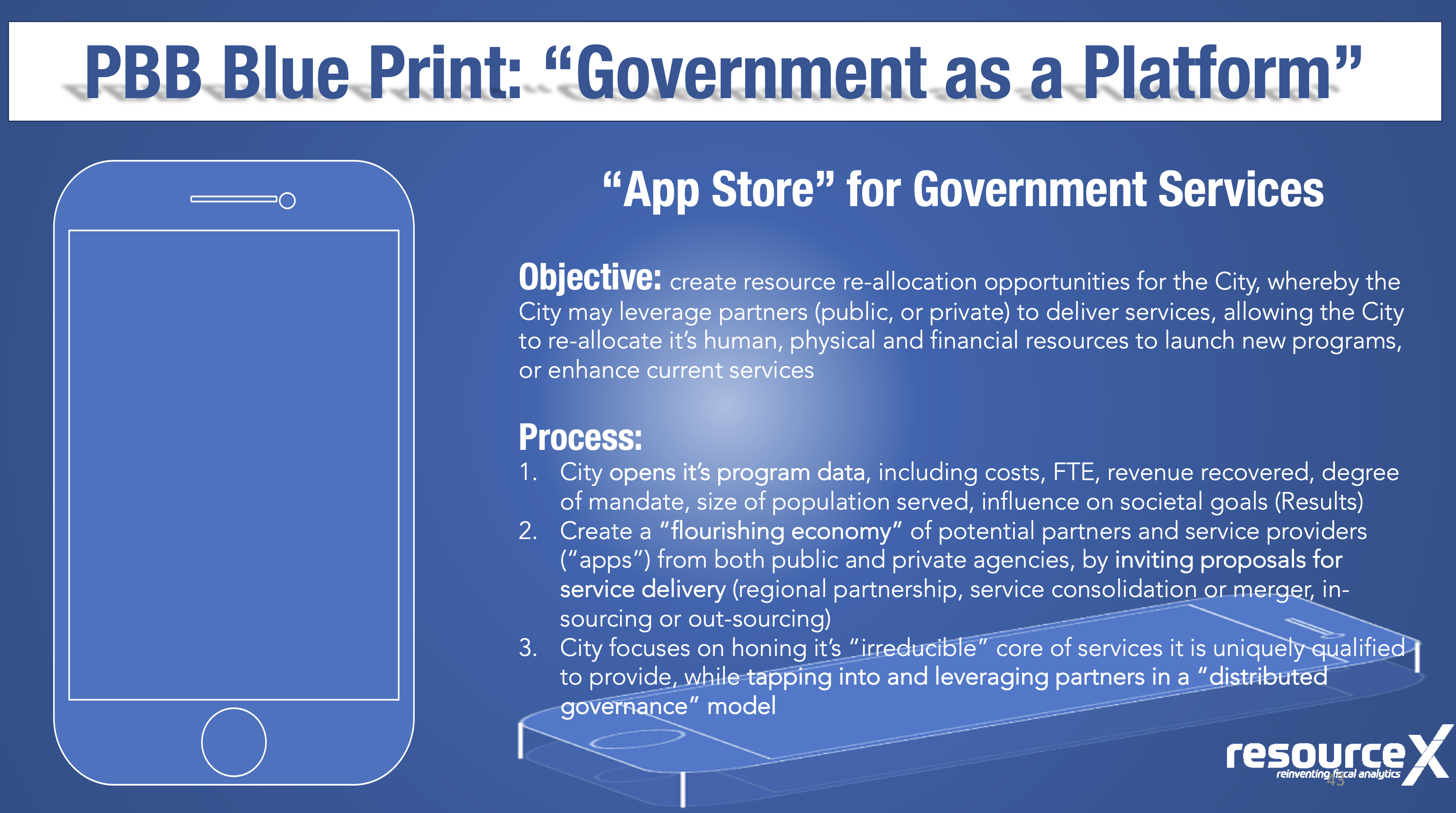 PBB Blue Print: “Government as a Platform”

“App Store” for Government Services

Objective: create resource re-allocation opportunities for the City, whereby the City may leverage partners (public, or private) to deliver services, allowing the City to re-allocate it’s human, physical and financial resources to launch new programs, or enhance current services

Process:
1. City opens it’s program data, including costs, FTE, revenue recovered, degree of mandate, size of population served, influence on societal goals (Results)
2. Create a “flourishing economy” of potential partners and service providers (“apps”) from both public and private agencies, by inviting proposals for service delivery (regional partnership, service consolidation or merger, in-sourcing or out-sourcing)
3. City focuses on honing it’s “irreducible” core of services it is uniquely qualified to provide, while tapping into and leveraging partners in a “distributed governance” model

resourceX
reinventing fiscal analytics
43